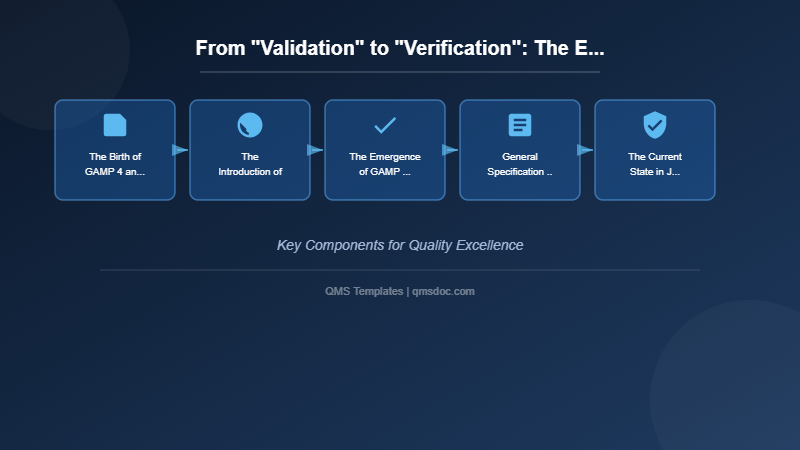 From "Validation" to "Verification": The E...

The Birth of GAMP 4 an...

The Introduction of

The Emergence of GAMP ...

General Specification ..

The Current State in J...

Key Components for Quality Excellence

QMS Templates | qmsdoc.com